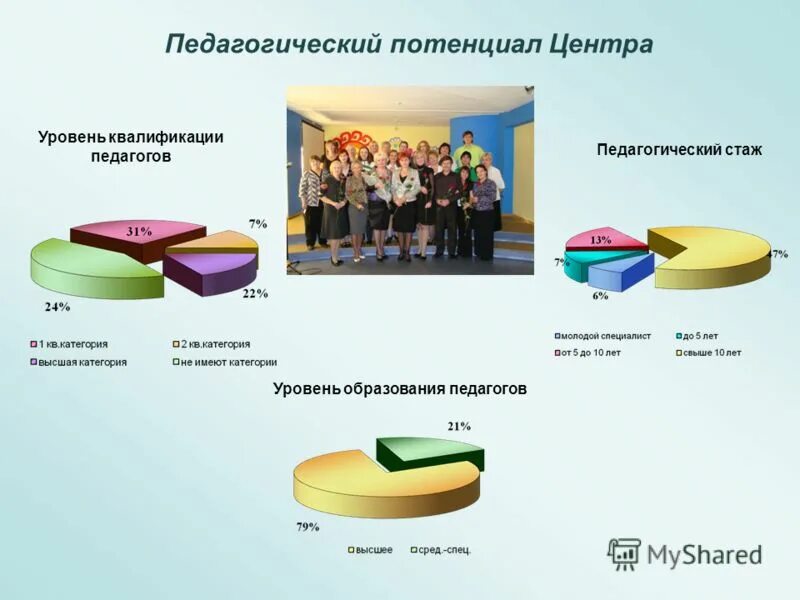 Педагогический потенциал Центра

Уровень квалификации педагогов

31%
7%
22%
24%

1 кв.категория
2 кв.категория
высшая категория
не имеют категории

Педагогический стаж

13%
47%
7%
6%

молодой специалист
до 5 лет
от 5 до 10 лет
свыше 10 лет

Уровень образования педагогов

21%
79%

высшее
сред.-спец.

MyShared